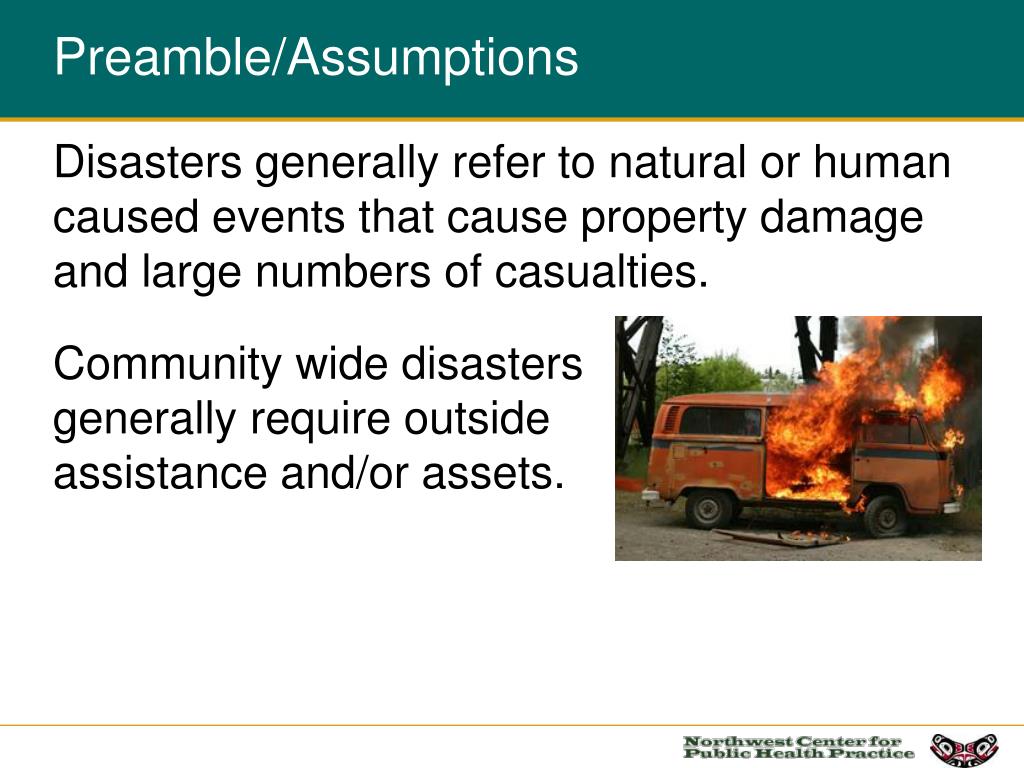 Preamble/Assumptions

Disasters generally refer to natural or human caused events that cause property damage and large numbers of casualties.

Community wide disasters generally require outside assistance and/or assets.

Northwest Center for Public Health Practice